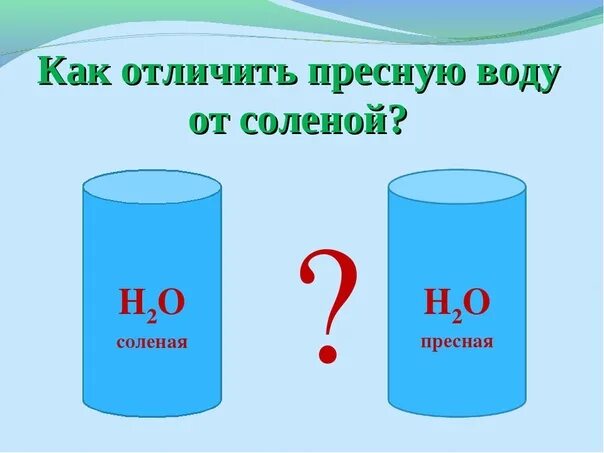 Как отличить пресную воду от соленой?

$H_2O$
соленая

?

$H_2O$
пресная